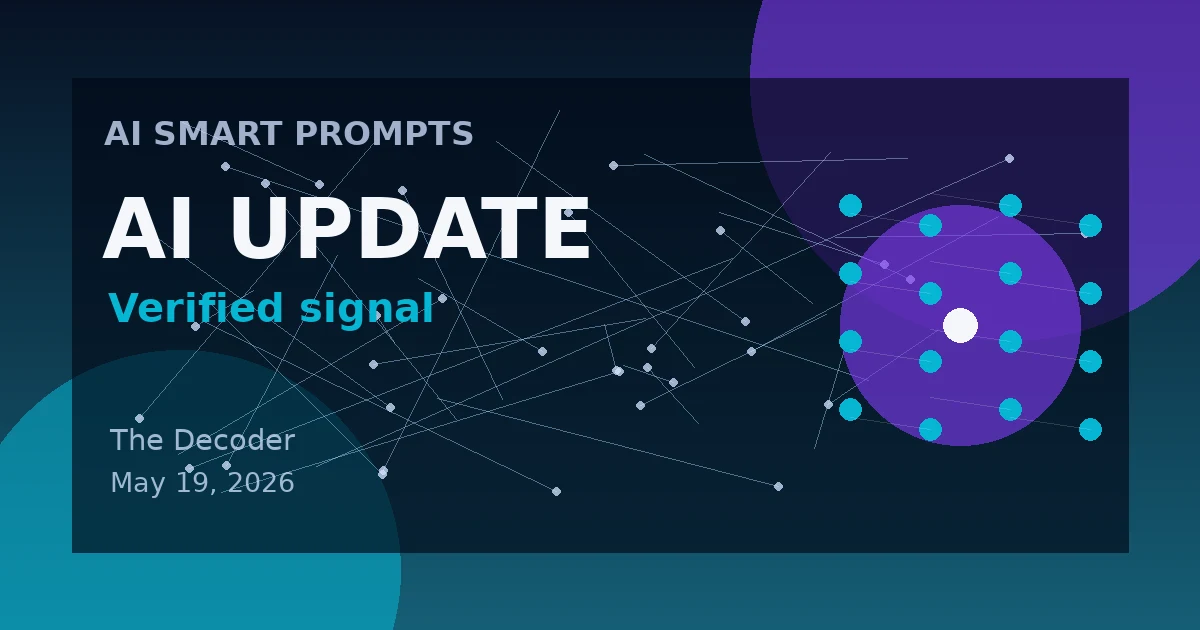 AI SMART PROMPTS

AI UPDATE

Verified signal

The Decoder
May 19, 2026